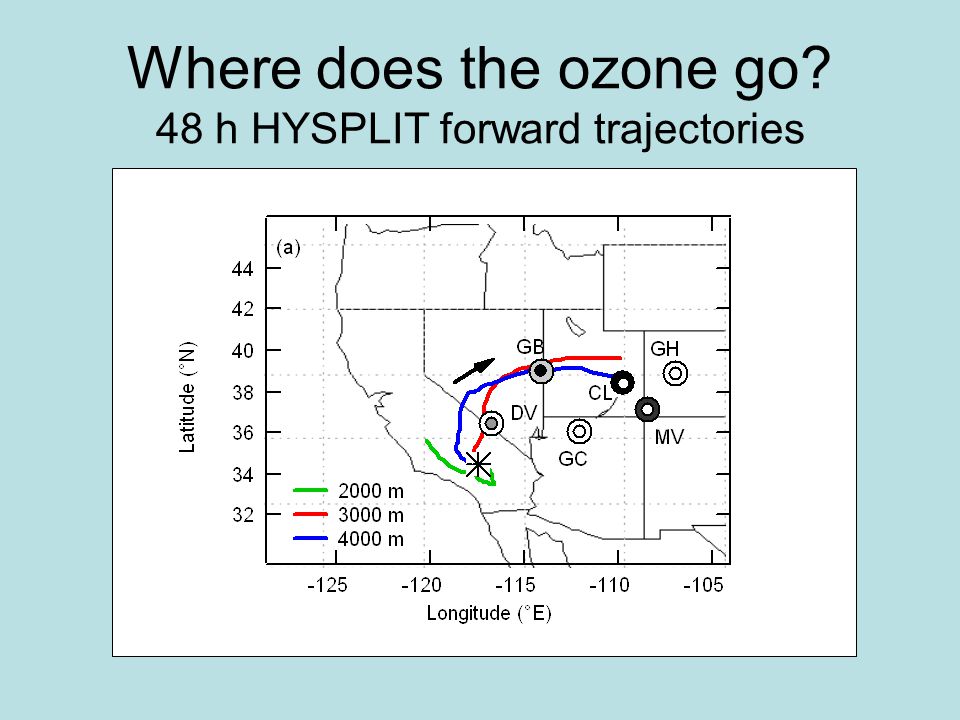 Where does the ozone go?
48 h HYSPLIT forward trajectories

(a)

44
42
40
38
36
34
32

Latitude (°N)

GB
GH
CL
DV
MV
GC

2000 m
3000 m
4000 m

-125
-120
-115
-110
-105

Longitude (°E)